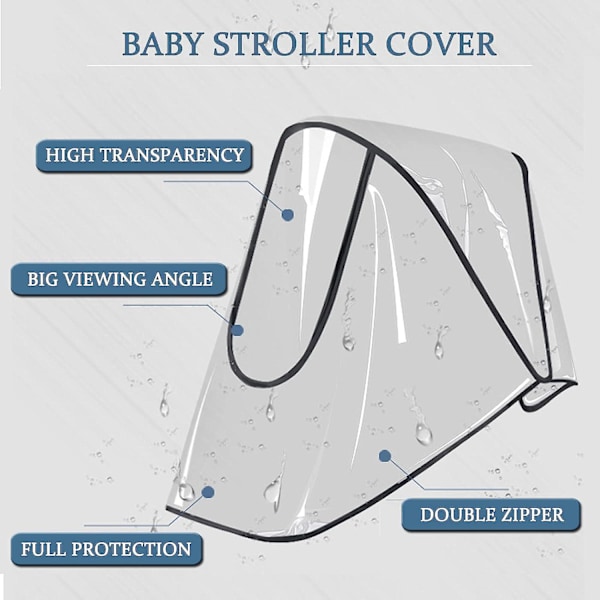 BABY STROLLER COVER

HIGH TRANSPARENCY

BIG VIEWING ANGLE

DOUBLE ZIPPER

FULL PROTECTION